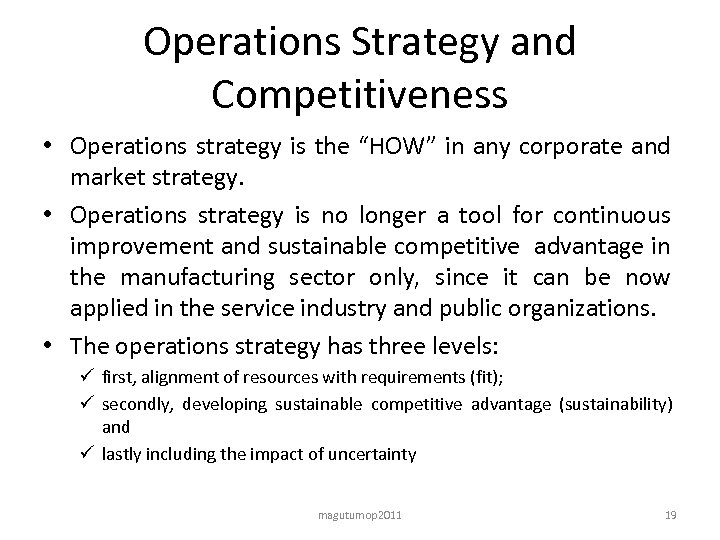 Operations Strategy and Competitiveness

• Operations strategy is the “HOW” in any corporate and market strategy.

• Operations strategy is no longer a tool for continuous improvement and sustainable competitive advantage in the manufacturing sector only, since it can be now applied in the service industry and public organizations.

• The operations strategy has three levels:

✓ first, alignment of resources with requirements (fit);

✓ secondly, developing sustainable competitive advantage (sustainability) and

✓ lastly including the impact of uncertainty

magutumop2011

19